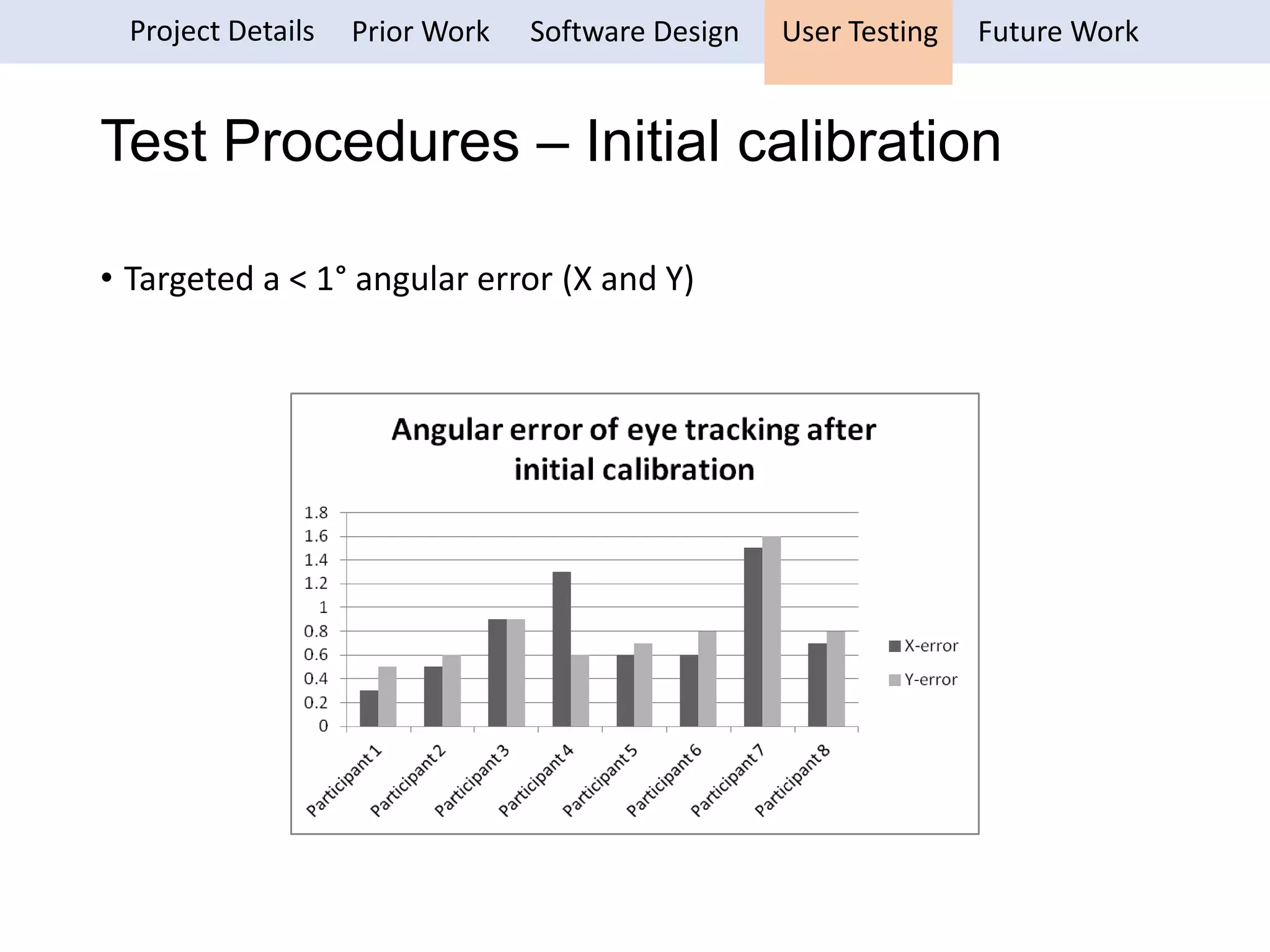 Project Details Prior Work Software Design User Testing Future Work

Test Procedures – Initial calibration

• Targeted a < 1° angular error (X and Y)

Angular error of eye tracking after initial calibration

1.8
1.6
1.4
1.2
1
0.8
0.6
0.4
0.2
0

Participant 1 Participant 2 Participant 3 Participant 4 Participant 5 Participant 6 Participant 7 Participant 8

X-error
Y-error